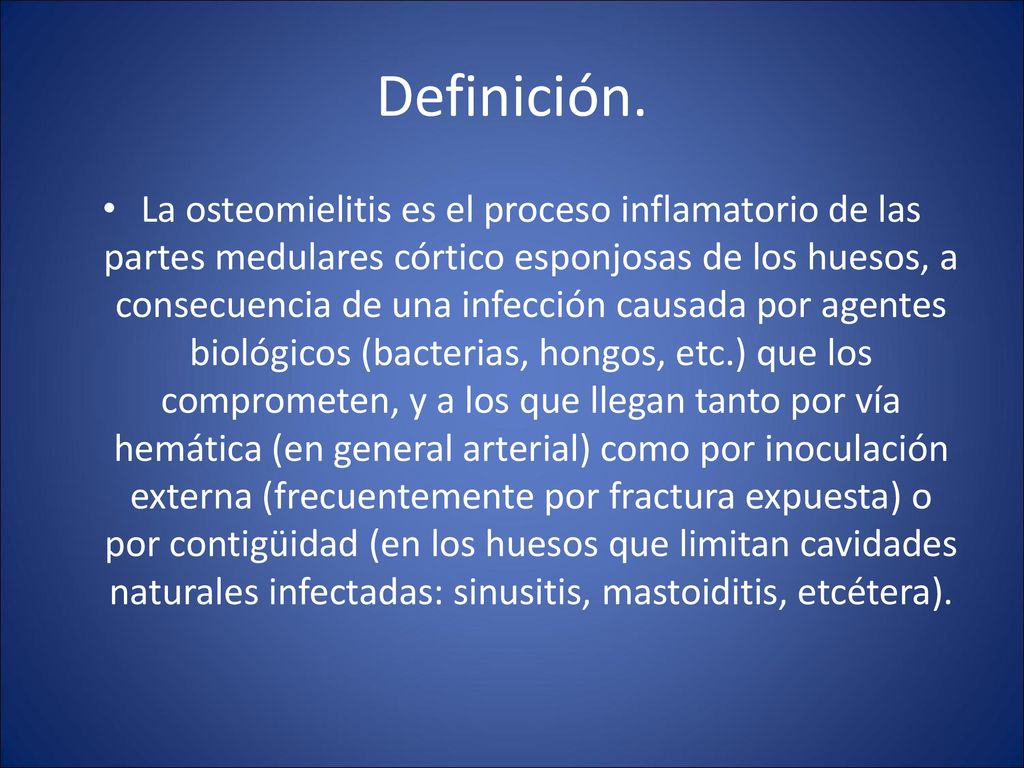 Definición.

• La osteomielitis es el proceso inflamatorio de las partes medulares córtico esponjosas de los huesos, a consecuencia de una infección causada por agentes biológicos (bacterias, hongos, etc.) que los comprometen, y a los que llegan tanto por vía hemática (en general arterial) como por inoculación externa (frecuentemente por fractura expuesta) o por contigüidad (en los huesos que limitan cavidades naturales infectadas: sinusitis, mastoiditis, etcétera).